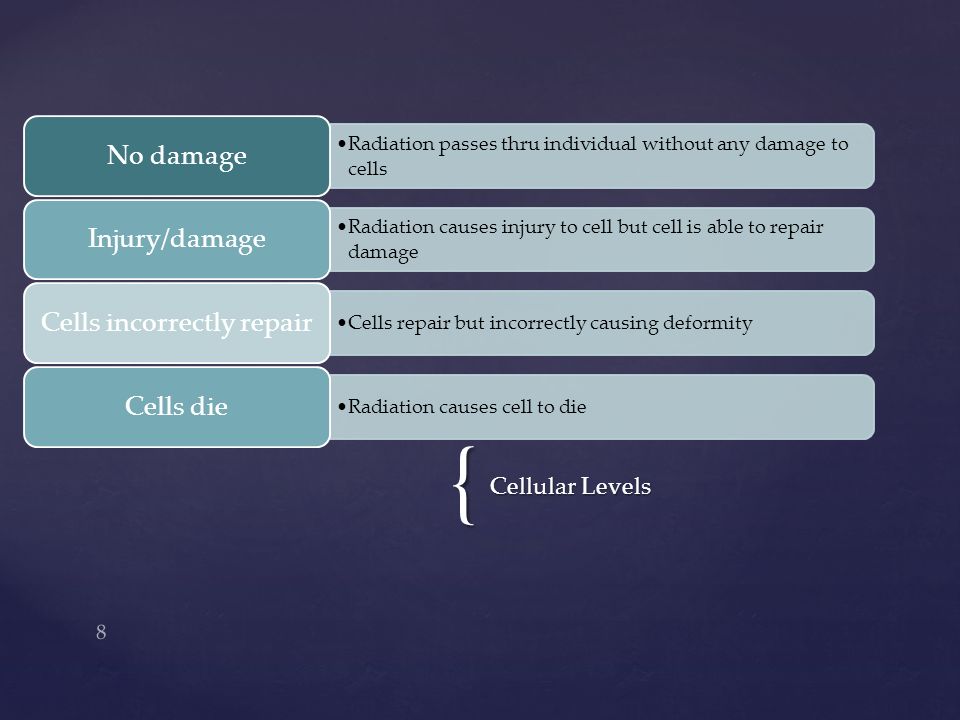 No damage

•Radiation passes thru individual without any damage to cells

Injury/damage

•Radiation causes injury to cell but cell is able to repair damage

Cells incorrectly repair

•Cells repair but incorrectly causing deformity

Cells die

•Radiation causes cell to die

{ Cellular Levels

8